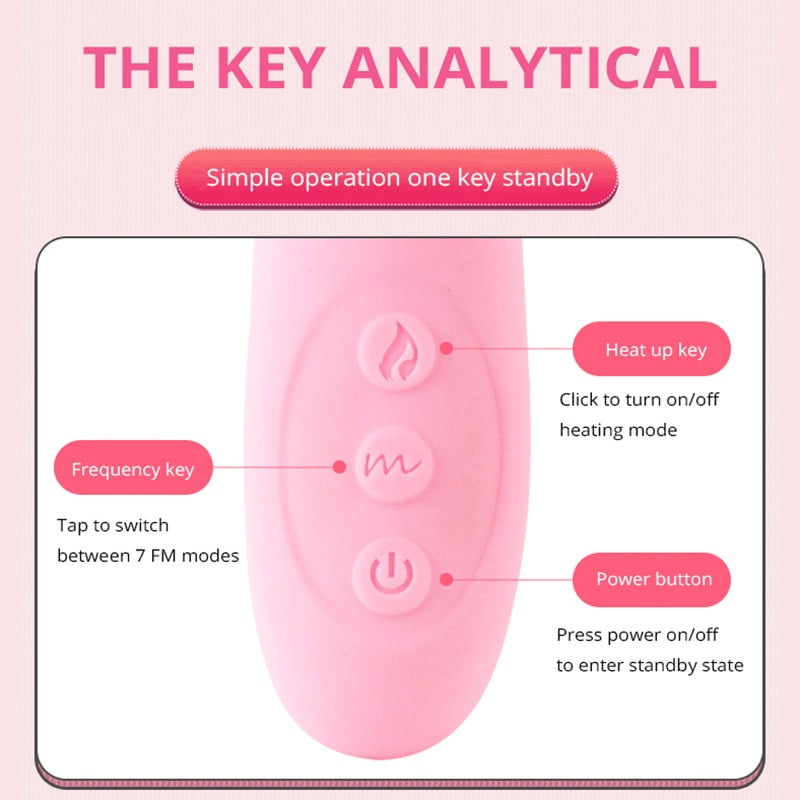 THE KEY ANALYTICAL

Simple operation one key standby

Heat up key

Click to turn on/off heating mode

Frequency key

Tap to switch between 7 FM modes

Power button

Press power on/off to enter standby state